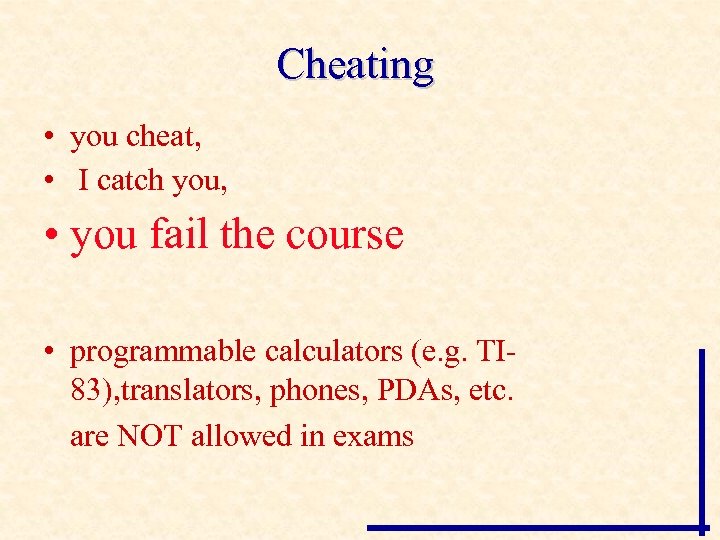 Cheating

• you cheat,
• I catch you,
• you fail the course

• programmable calculators (e.g. TI-83),translators, phones, PDAs, etc. are NOT allowed in exams